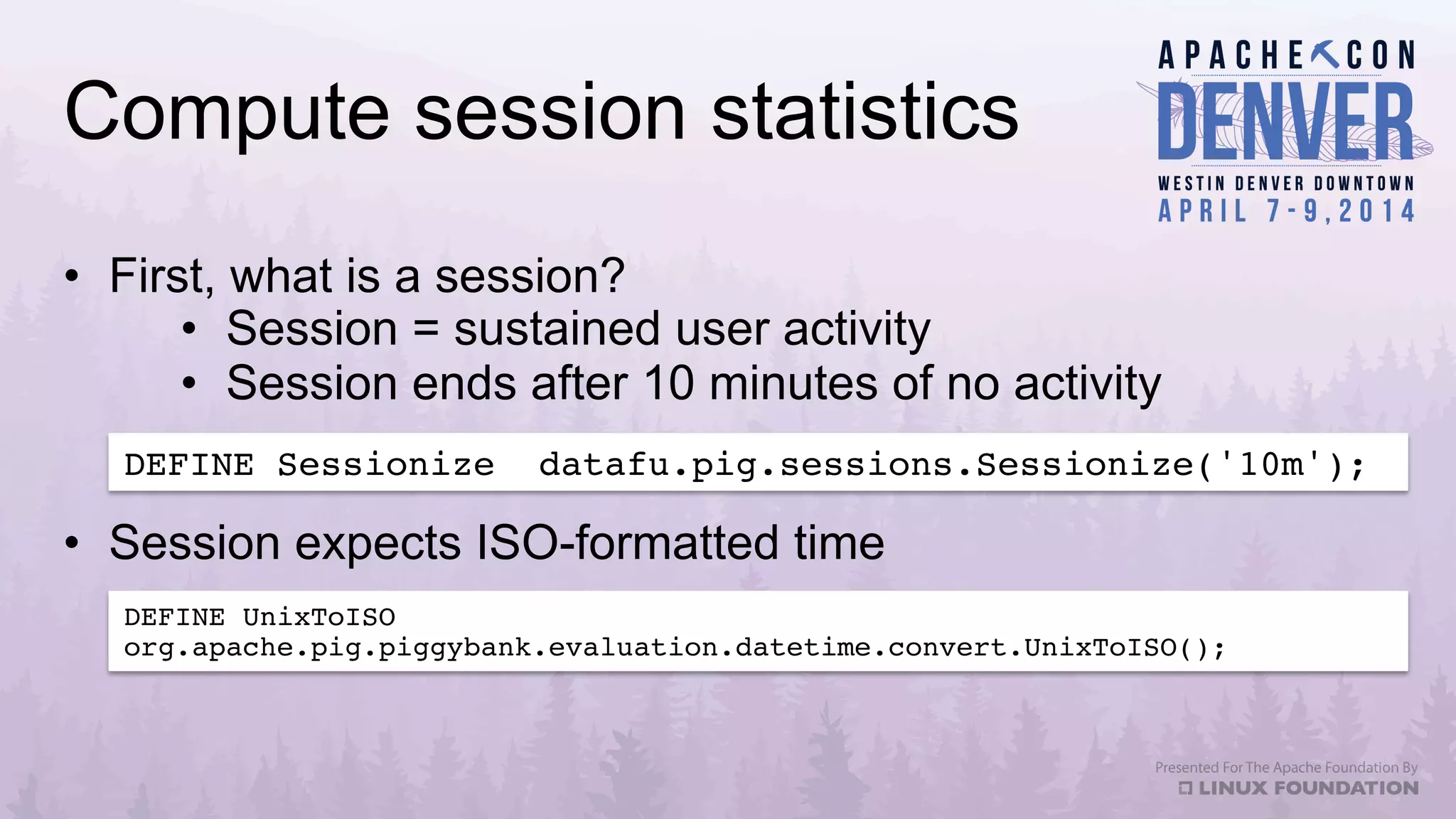 Compute session statistics

APACHECON
DENVER
WESTIN DENVER DOWNTOWN
APRIL 7-9, 2014

• First, what is a session?
  • Session = sustained user activity
  • Session ends after 10 minutes of no activity

DEFINE Sessionize datafu.pig.sessions.Sessionize('10m');

• Session expects ISO-formatted time

DEFINE UnixToISO
org.apache.pig.piggybank.evaluation.datetime.convert.UnixToISO();

Presented For The Apache Foundation By
LINUX FOUNDATION